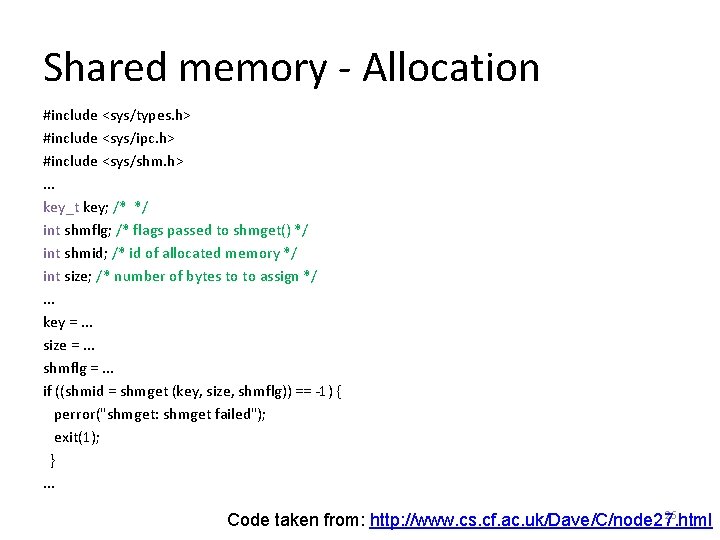 Shared memory - Allocation

#include <sys/types.h>
#include <sys/ipc.h>
#include <sys/shm.h>
...
key_t key; /* */
int shmflg; /* flags passed to shmget() */
int shmid; /* id of allocated memory */
int size; /* number of bytes to to assign */
...
key = ...
size = ...
shmflg = ...
if ((shmid = shmget (key, size, shmflg)) == -1 ) {
perror("shmget: shmget failed");
exit(1);
}
...

Code taken from: http://www.cs.cf.ac.uk/Dave/C/node27.html

25